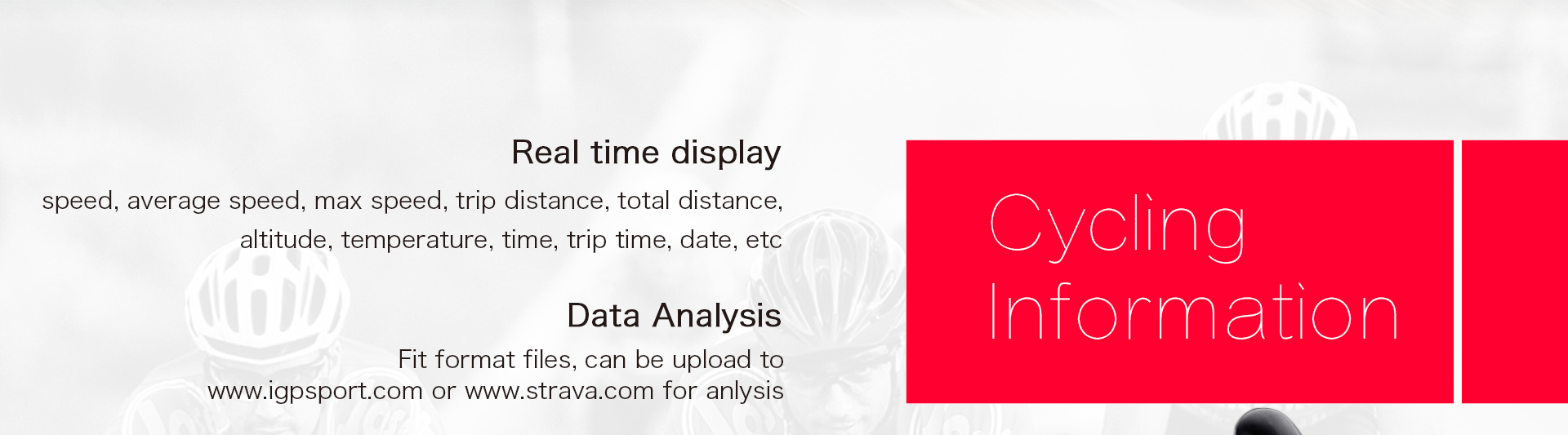 Real time display

speed, average speed, max speed, trip distance, total distance, altitude, temperature, time, trip time, date, etc

Data Analysis

Fit format files, can be upload to www.igpsport.com or www.strava.com for anlysis

Cycling Information